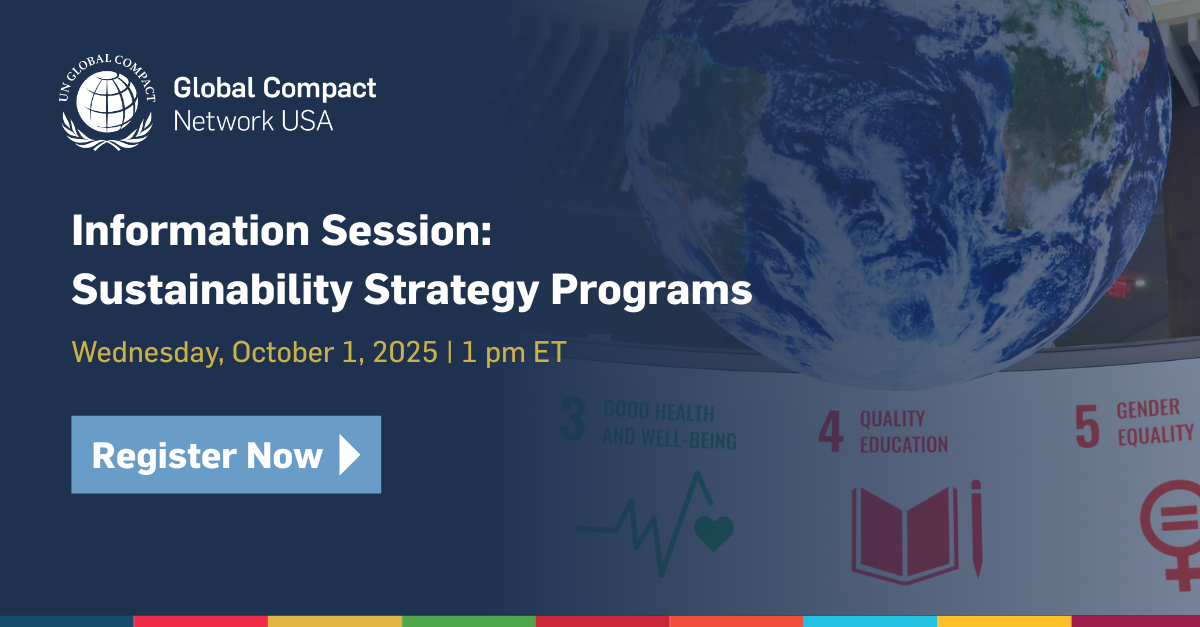 UN GLOBAL COMPACT

Global Compact
Network USA

Information Session:
Sustainability Strategy Programs

Wednesday, October 1, 2025 | 1 pm ET

Register Now

3 GOOD HEALTH AND WELL-BEING

4 QUALITY EDUCATION

5 GENDER EQUALITY